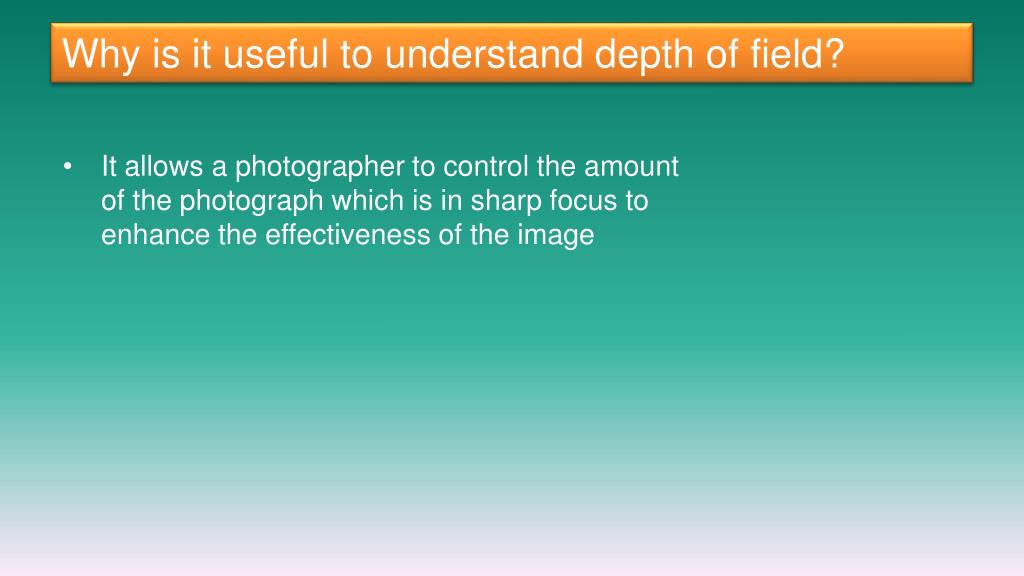 Why is it useful to understand depth of field?

• It allows a photographer to control the amount of the photograph which is in sharp focus to enhance the effectiveness of the image